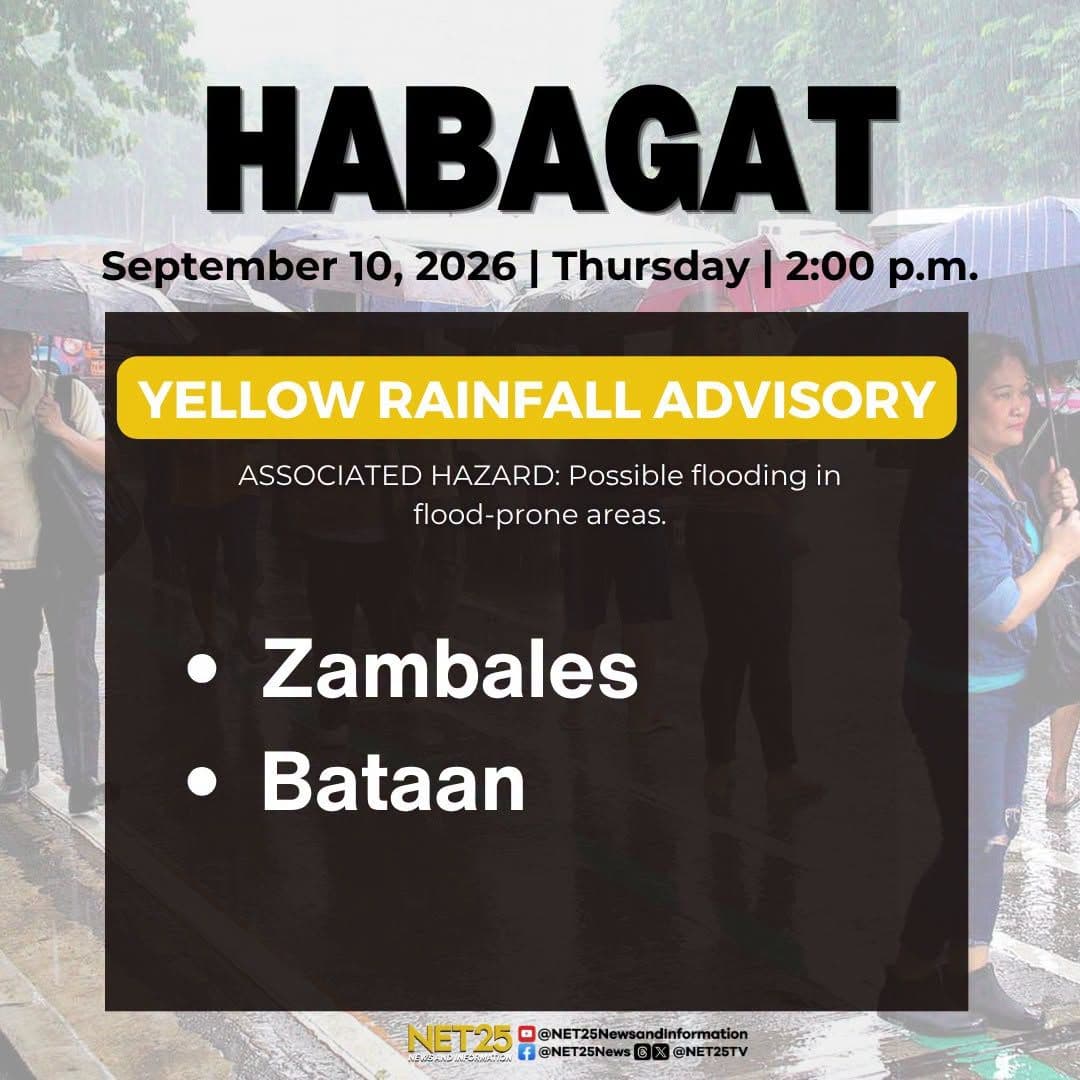 HABAGAT

September 10, 2026 | Thursday | 2:00 p.m.

YELLOW RAINFALL ADVISORY

ASSOCIATED HAZARD: Possible flooding in flood-prone areas.

• Zambales
• Bataan

NET25 NEWS AND INFORMATION
@NET25NewsandInformation
@NET25News
@NET25TV